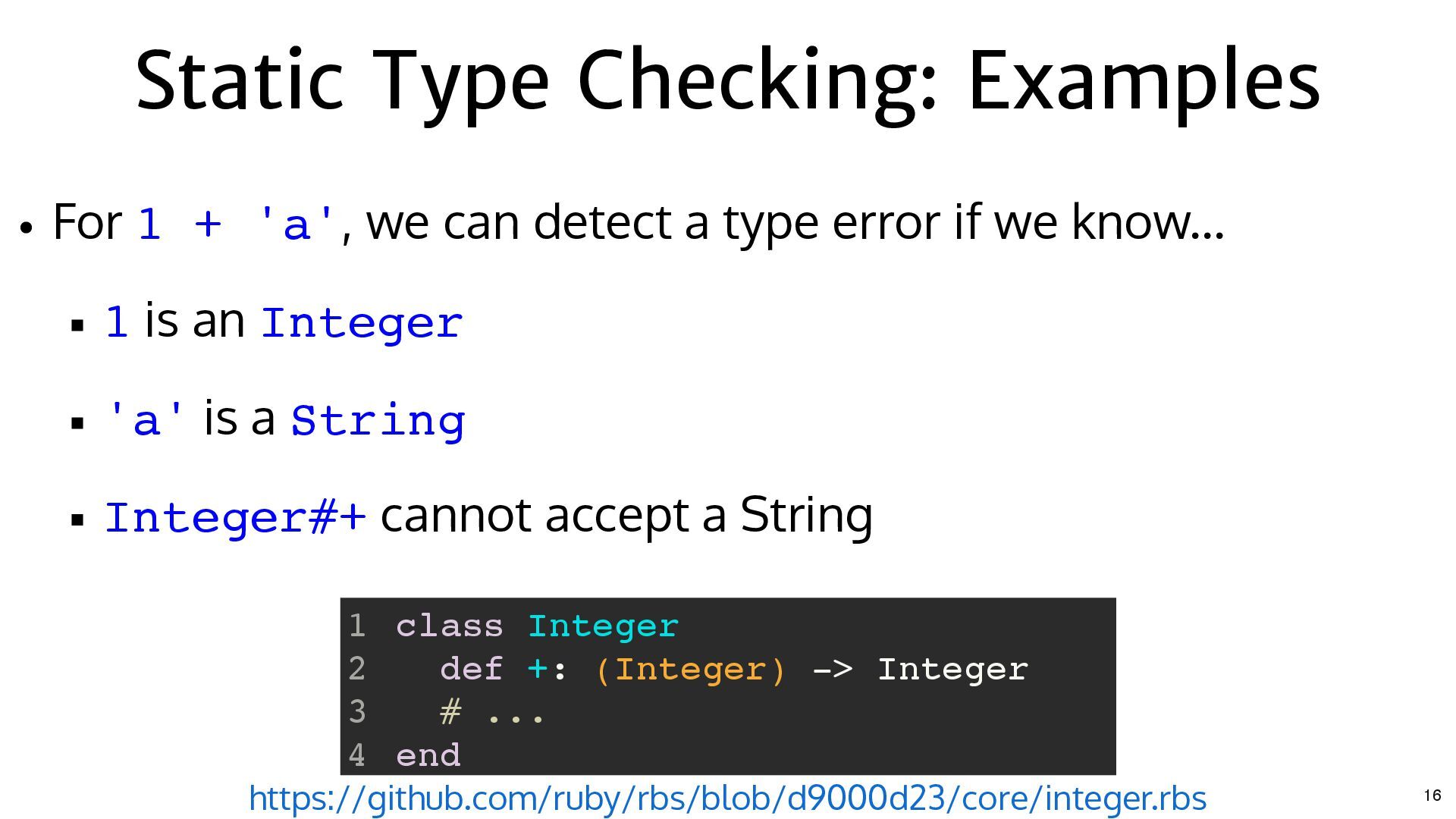 Static Type Checking: Examples

• For 1 + 'a', we can detect a type error if we know...

▪ 1 is an Integer

▪ 'a' is a String

▪ Integer#+ cannot accept a String

1 class Integer
2   def +: (Integer) -> Integer
3   # ...
4 end

https://github.com/ruby/rbs/blob/d9000d23/core/integer.rbs

16